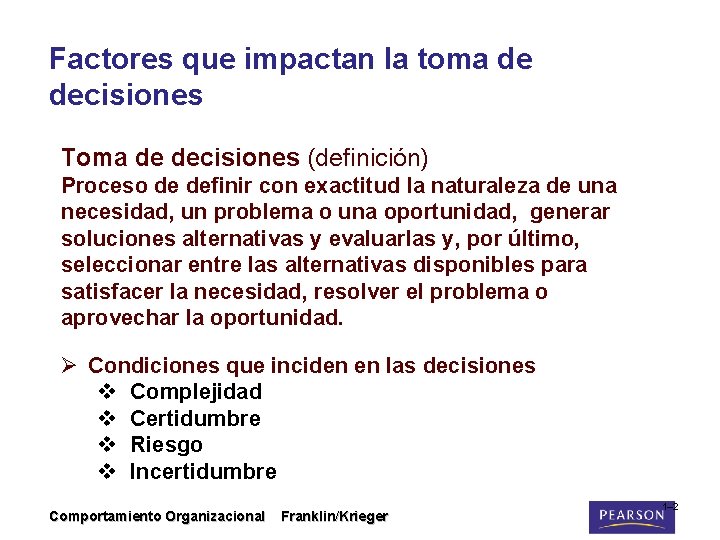 Factores que impactan la toma de decisiones

Toma de decisiones (definición)
Proceso de definir con exactitud la naturaleza de una necesidad, un problema o una oportunidad, generar soluciones alternativas y evaluarlas y, por último, seleccionar entre las alternativas disponibles para satisfacer la necesidad, resolver el problema o aprovechar la oportunidad.

➢ Condiciones que inciden en las decisiones
❖ Complejidad
❖ Certidumbre
❖ Riesgo
❖ Incertidumbre

Comportamiento Organizacional Franklin/Krieger

1-2

PEARSON